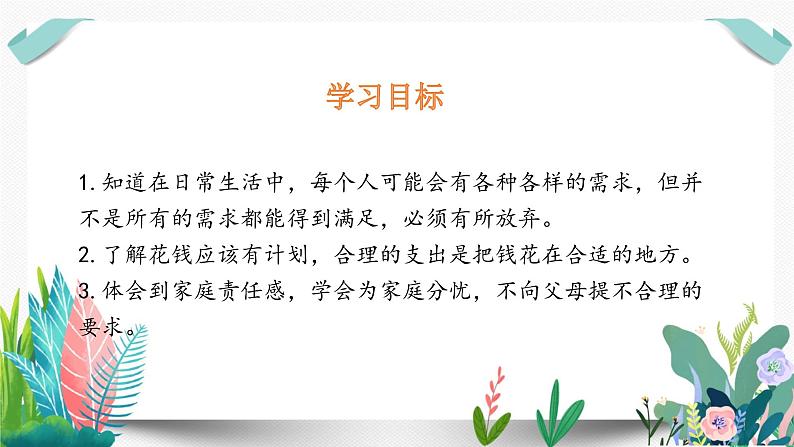 学习目标

1. 知道在日常生活中，每个人可能会有各种各样的需求，但并不是所有的需求都能得到满足，必须有所放弃。
2. 了解花钱应该有计划，合理的支出是把钱花在合适的地方。
3. 体会到家庭责任感，学会为家庭分忧，不向父母提不合理的要求。